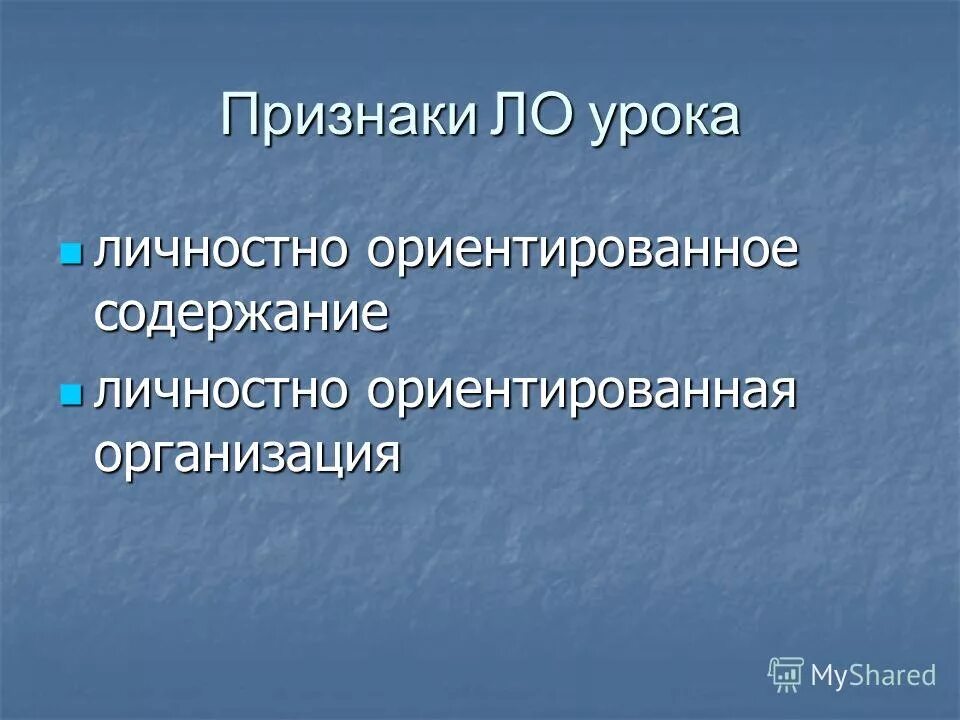 Признаки ЛО урока

- личностно ориентированное содержание
- личностно ориентированная организация

MyShared